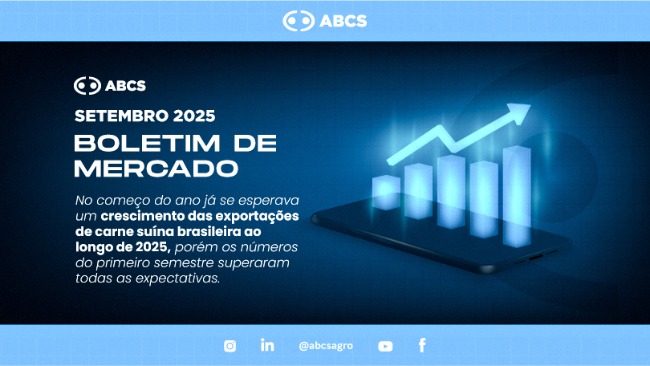 ABCS

ABCS

SETEMBRO 2025

BOLETIM DE MERCADO

No começo do ano já se esperava um crescimento das exportações de carne suína brasileira ao longo de 2025, porém os números do primeiro semestre superaram todas as expectativas.

@abcsagro